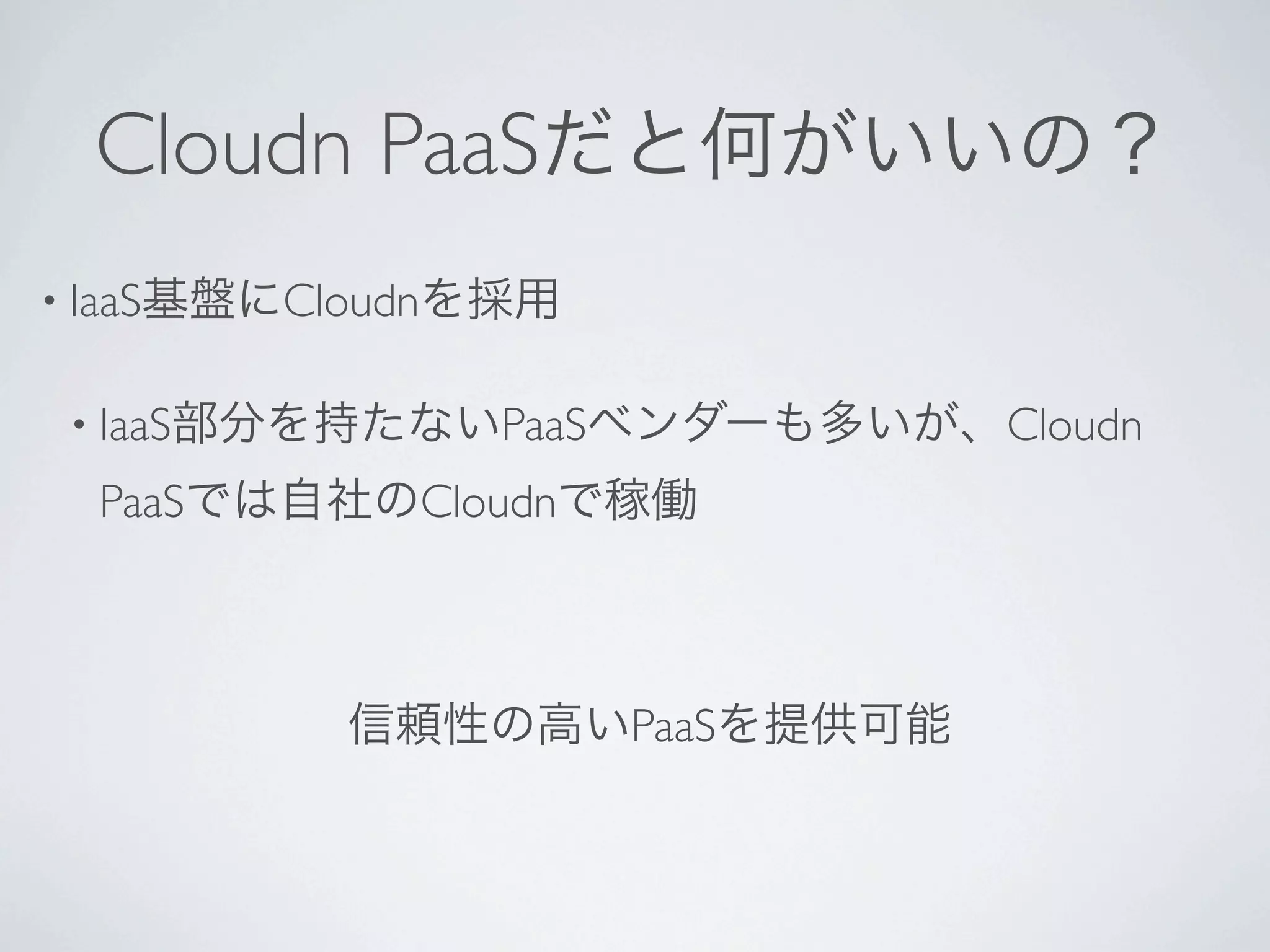 Cloudn PaaSだと何がいいの？

• IaaS基盤にCloudnを採用

• IaaS部分を持たないPaaSベンダーも多いが、Cloudn PaaSでは自社のCloudnで稼働

信頼性の高いPaaSを提供可能